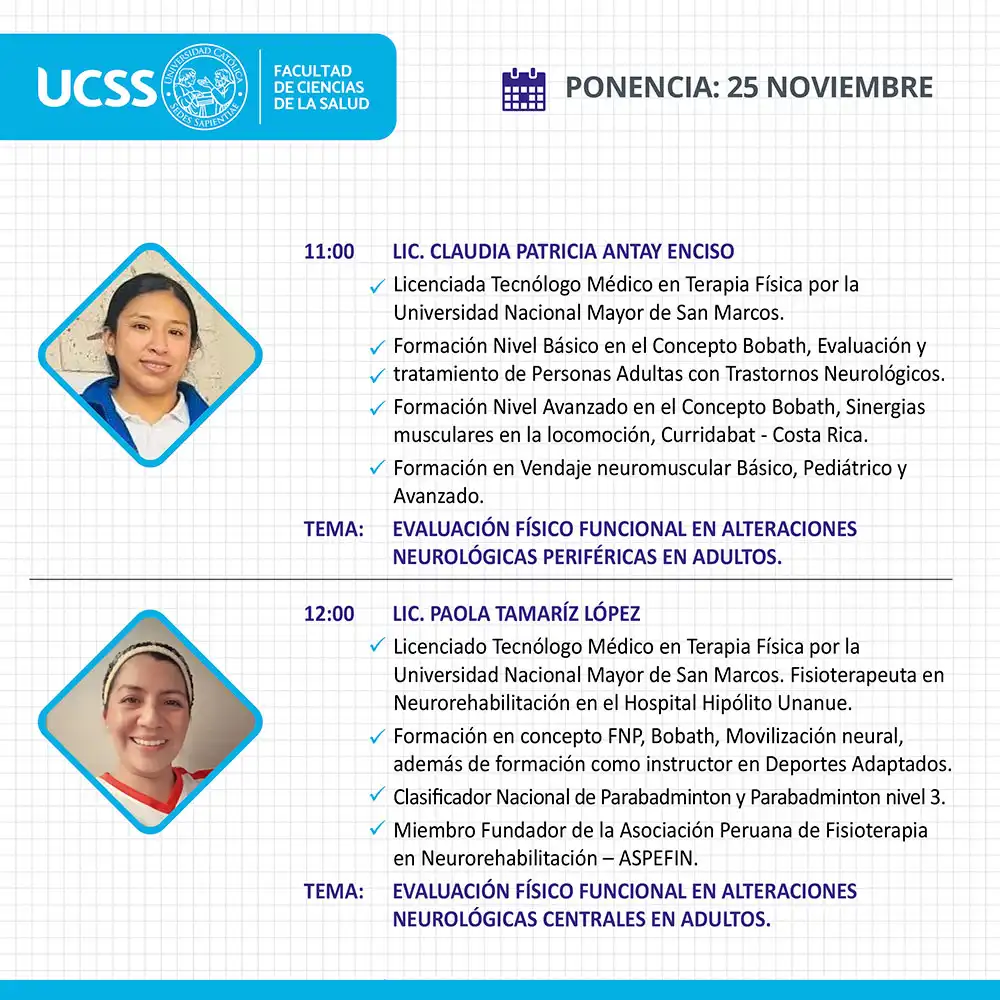 UCSS UNIVERSIDAD CATÓLICA SEDES SAPIENTIAE FACULTAD DE CIENCIAS DE LA SALUD

PONENCIA: 25 NOVIEMBRE

11:00 LIC. CLAUDIA PATRICIA ANTAY ENCISO

✓ Licenciada Tecnólogo Médico en Terapia Física por la Universidad Nacional Mayor de San Marcos.

✓ Formación Nivel Básico en el Concepto Bobath, Evaluación y ✓ tratamiento de Personas Adultas con Trastornos Neurológicos.

✓ Formación Nivel Avanzado en el Concepto Bobath, Sinergias musculares en la locomoción, Curridabat - Costa Rica.

✓ Formación en Vendaje neuromuscular Básico, Pediátrico y Avanzado.

TEMA: EVALUACIÓN FÍSICO FUNCIONAL EN ALTERACIONES NEUROLÓGICAS PERIFÉRICAS EN ADULTOS.

12:00 LIC. PAOLA TAMARÍZ LÓPEZ

✓ Licenciado Tecnólogo Médico en Terapia Física por la Universidad Nacional Mayor de San Marcos. Fisioterapeuta en Neurorehabilitación en el Hospital Hipólito Unanue.

✓ Formación en concepto FNP, Bobath, Movilización neural, además de formación como instructor en Deportes Adaptados.

✓ Clasificador Nacional de Parabadminton y Parabadminton nivel 3.

✓ Miembro Fundador de la Asociación Peruana de Fisioterapia en Neurorehabilitación – ASPEFIN.

TEMA: EVALUACIÓN FÍSICO FUNCIONAL EN ALTERACIONES NEUROLÓGICAS CENTRALES EN ADULTOS.